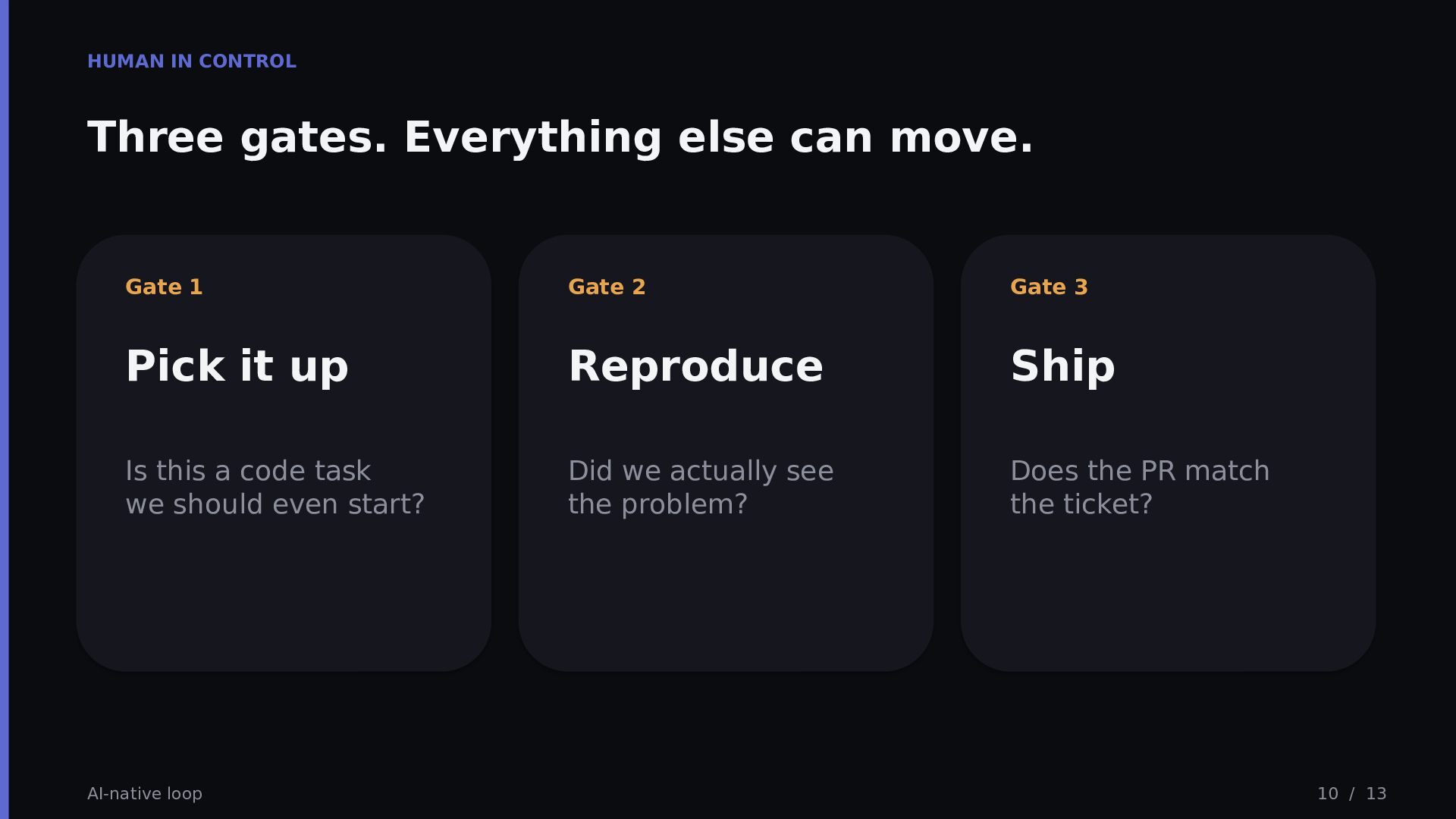 HUMAN IN CONTROL

Three gates. Everything else can move.

Gate 1

Pick it up

Is this a code task we should even start?

Gate 2

Reproduce

Did we actually see the problem?

Gate 3

Ship

Does the PR match the ticket?

AI-native loop

10 / 13